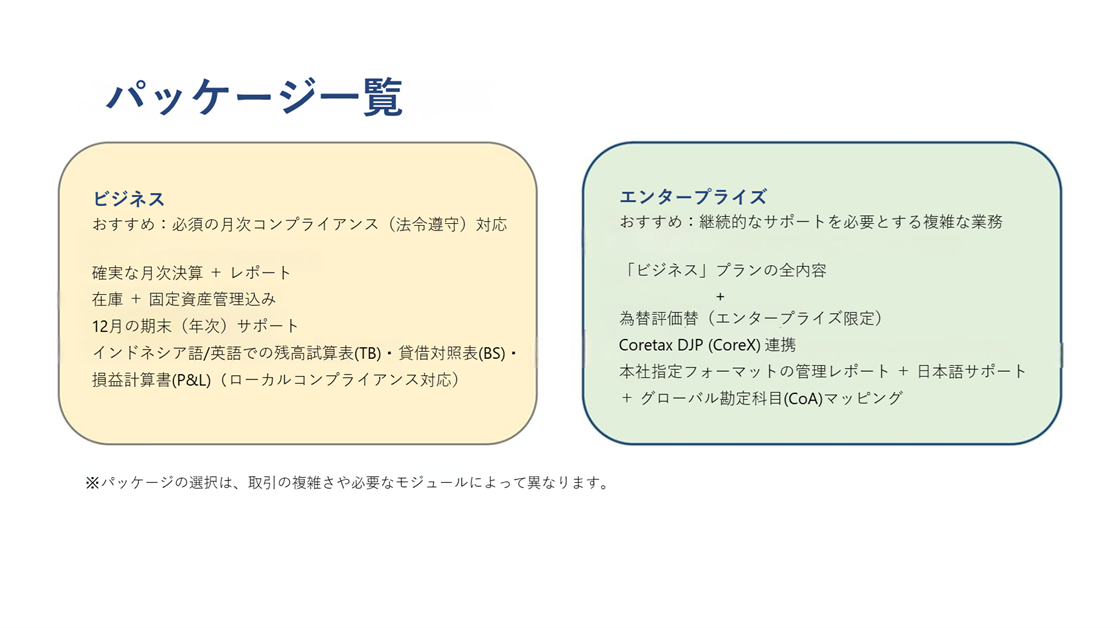 パッケージ一覧

ビジネス
おすすめ：必須の月次コンプライアンス（法令遵守）対応

確実な月次決算 ＋ レポート
在庫 ＋ 固定資産管理込み
12月の期末（年次）サポート
インドネシア語/英語での残高試算表(TB)・貸借対照表(BS)・損益計算書(P&L)（ローカルコンプライアンス対応）

エンタープライズ
おすすめ：継続的なサポートを必要とする複雑な業務

「ビジネス」プランの全内容
＋
為替評価替（エンタープライズ限定）
Coretax DJP (CoreX) 連携
本社指定フォーマットの管理レポート ＋ 日本語サポート ＋ グローバル勘定科目(CoA)マッピング

※パッケージの選択は、取引の複雑さや必要なモジュールによって異なります。